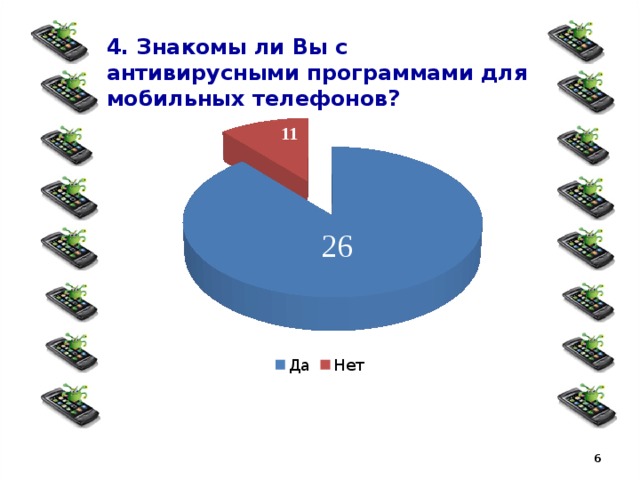 4. Знакомы ли Вы с антивирусными программами для мобильных телефонов?

11

26

Да Нет

6